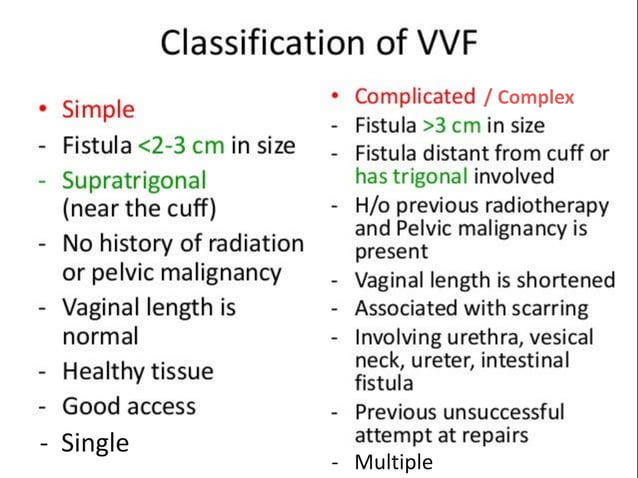 Classification of VVF

• Simple
- Fistula <2-3 cm in size
- Supratrigonal (near the cuff)
- No history of radiation or pelvic malignancy
- Vaginal length is normal
- Healthy tissue
- Good access
- Single

• Complicated / Complex
- Fistula >3 cm in size
- Fistula distant from cuff or has trigonal involved
- H/o previous radiotherapy and Pelvic malignancy is present
- Vaginal length is shortened
- Associated with scarring
- Involving urethra, vesical neck, ureter, intestinal fistula
- Previous unsuccessful attempt at repairs
- Multiple